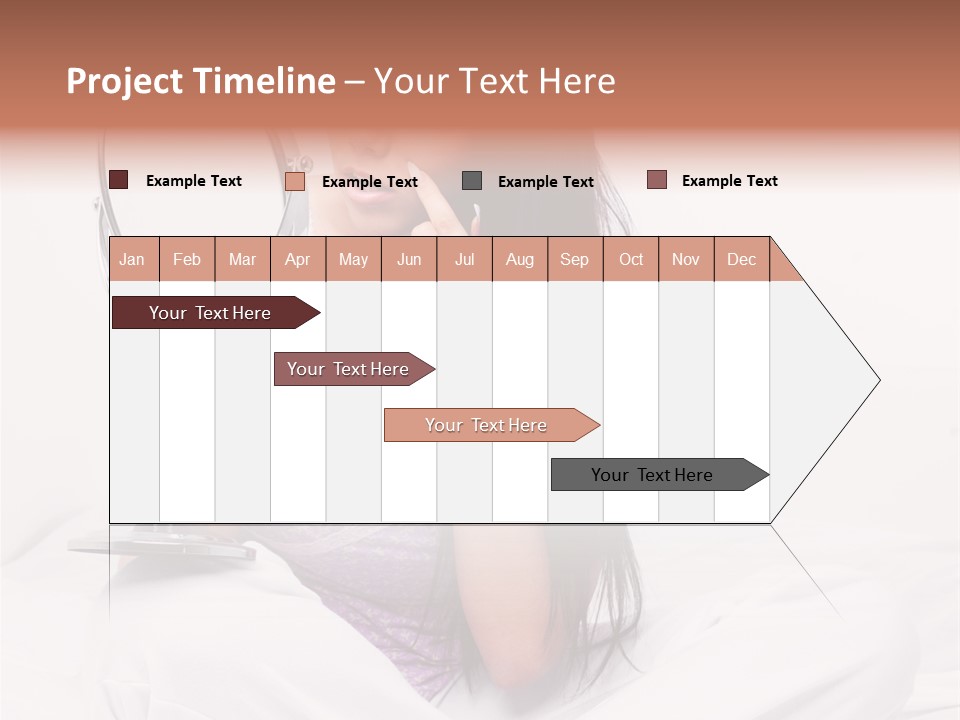 Project Timeline – Your Text Here

Example Text Example Text Example Text Example Text

| Jan | Feb | Mar | Apr | May | Jun | Jul | Aug | Sep | Oct | Nov | Dec |
|---|---|---|---|---|---|---|---|---|---|---|---|

Your Text Here

Your Text Here

Your Text Here

Your Text Here